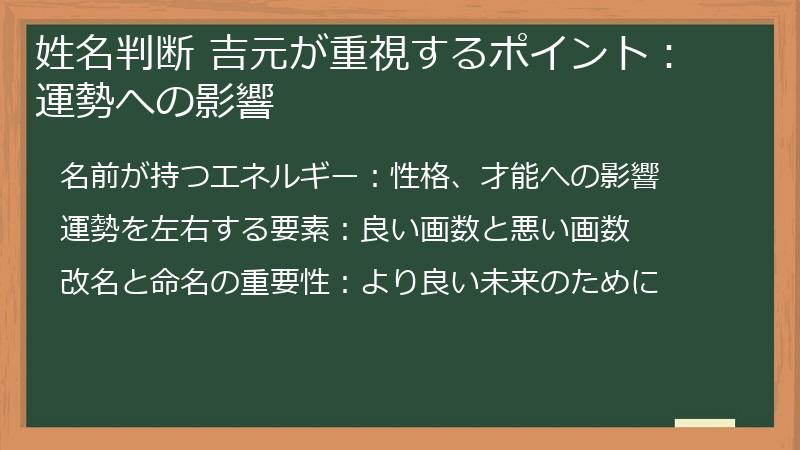 姓名判断 吉元が重視するポイント：運勢への影響

名前が持つエネルギー：性格、才能への影響

運勢を左右する要素：良い画数と悪い画数

改名と命名の重要性：より良い未来のために